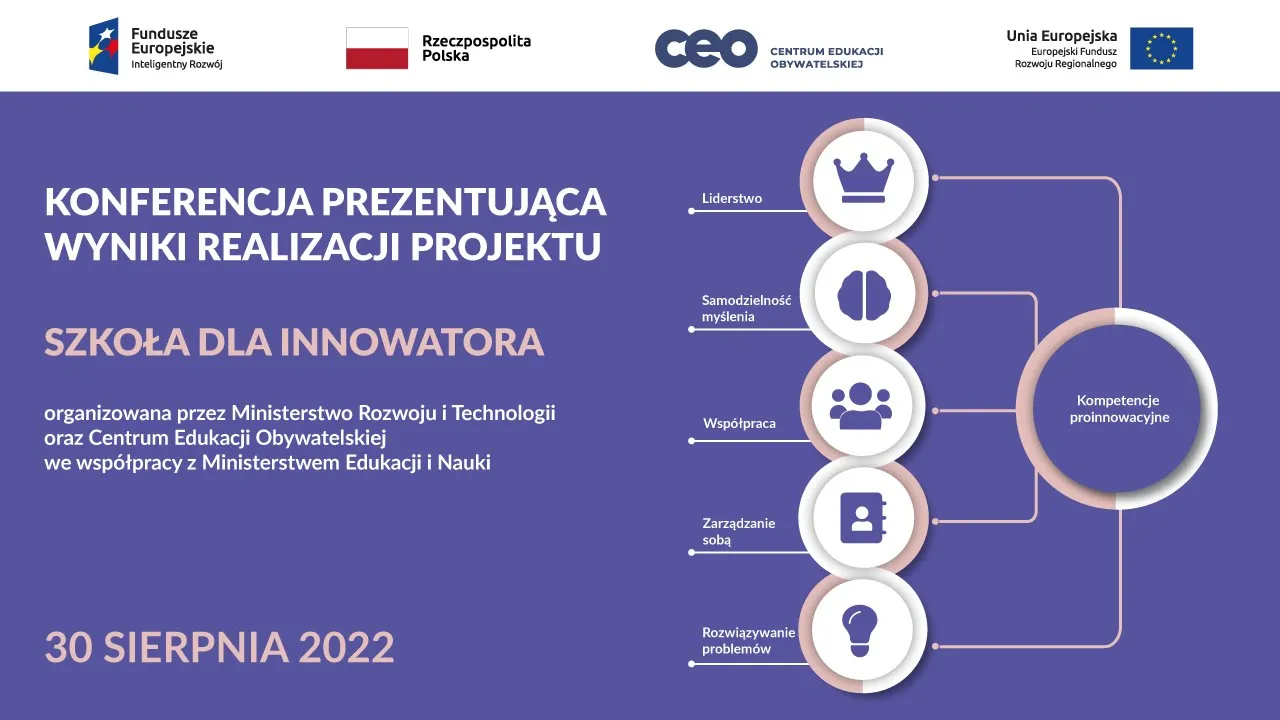 Fundusze Europejskie
Inteligentny Rozwój

Rzeczpospolita Polska

ceo CENTRUM EDUKACJI OBYWATELSKIEJ

Unia Europejska
Europejski Fundusz Rozwoju Regionalnego

KONFERENCJA PREZENTUJĄCA WYNIKI REALIZACJI PROJEKTU

SZKOŁA DLA INNOWATORA

organizowana przez Ministerstwo Rozwoju i Technologii oraz Centrum Edukacji Obywatelskiej we współpracy z Ministerstwem Edukacji i Nauki

30 SIERPNIA 2022

Liderstwo

Samodzielność myślenia

Współpraca

Zarządzanie sobą

Rozwiązywanie problemów

Kompetencje proinnowacyjne